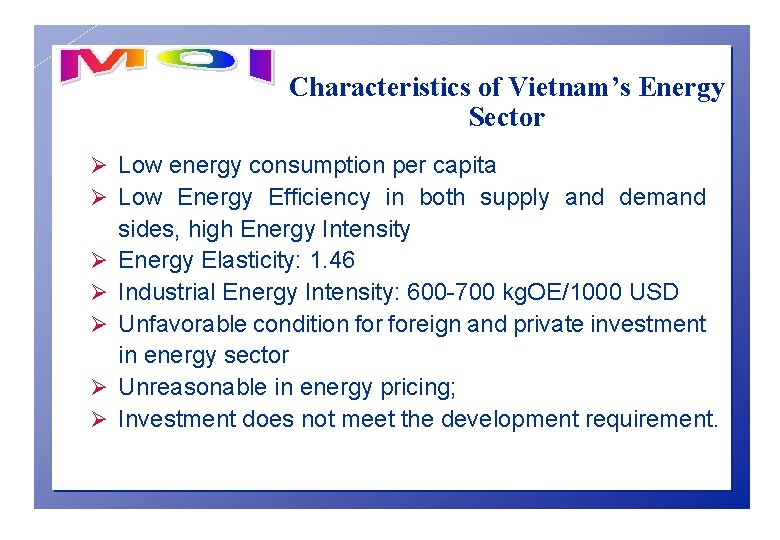 MOI

Characteristics of Vietnam's Energy Sector

➢ Low energy consumption per capita
➢ Low Energy Efficiency in both supply and demand sides, high Energy Intensity
➢ Energy Elasticity: 1.46
➢ Industrial Energy Intensity: 600-700 kgOE/1000 USD
➢ Unfavorable condition for foreign and private investment in energy sector
➢ Unreasonable in energy pricing;
➢ Investment does not meet the development requirement.